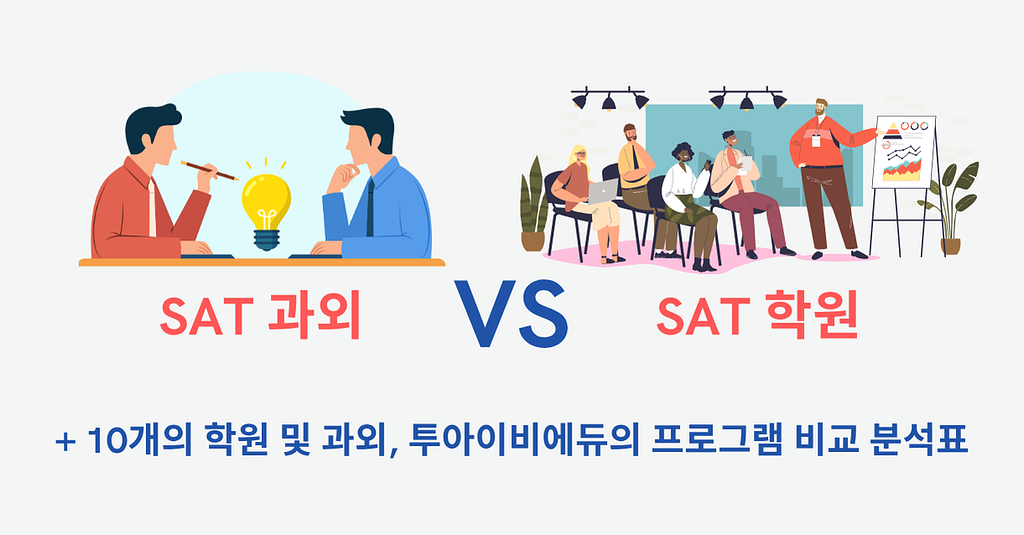 SAT 과외

VS

SAT 학원

+ 10개의 학원 및 과외, 투아이비에듀의 프로그램 비교 분석표